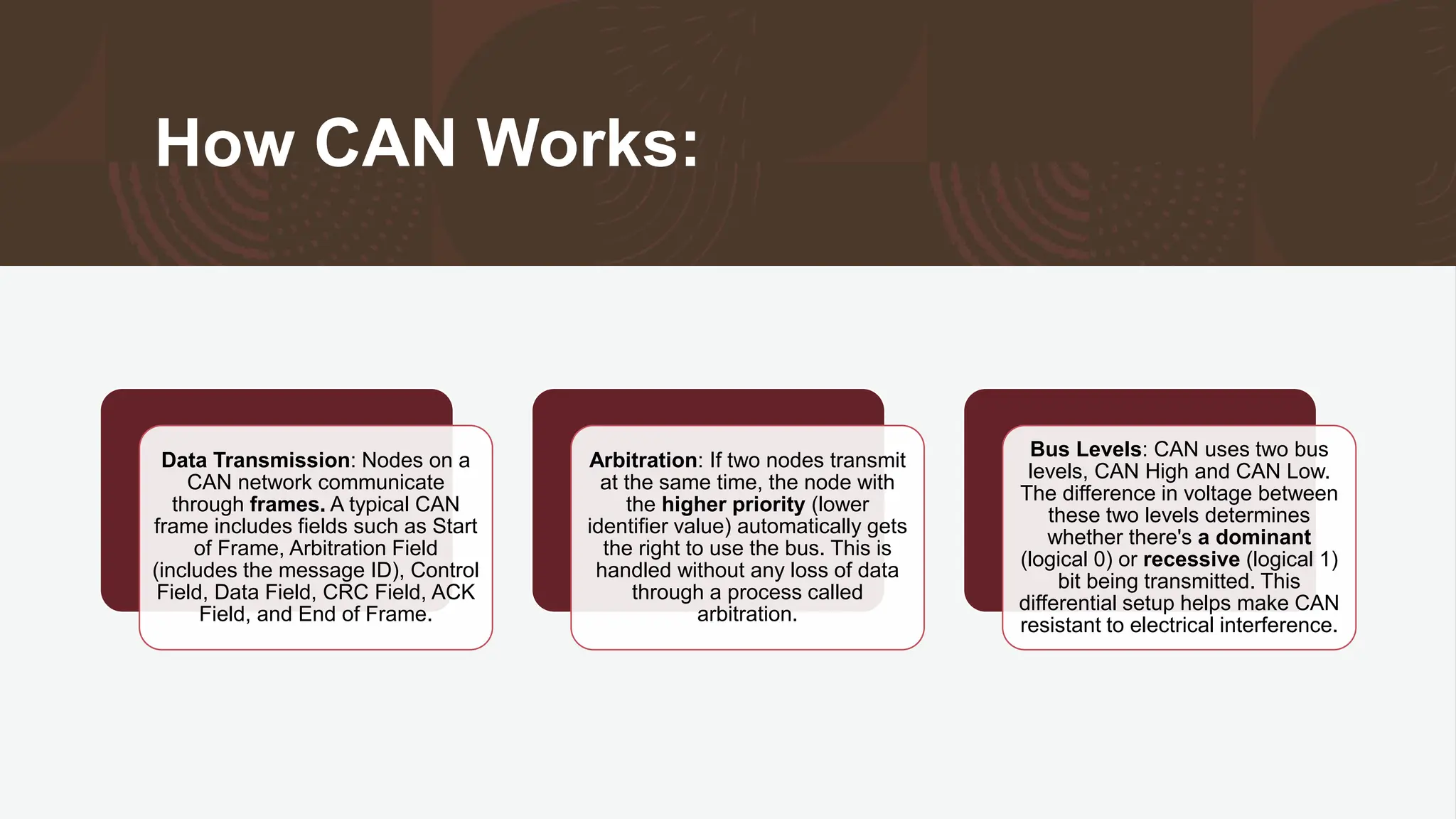 How CAN Works:

Data Transmission: Nodes on a CAN network communicate through frames. A typical CAN frame includes fields such as Start of Frame, Arbitration Field (includes the message ID), Control Field, Data Field, CRC Field, ACK Field, and End of Frame.

Arbitration: If two nodes transmit at the same time, the node with the higher priority (lower identifier value) automatically gets the right to use the bus. This is handled without any loss of data through a process called arbitration.

Bus Levels: CAN uses two bus levels, CAN High and CAN Low. The difference in voltage between these two levels determines whether there's a dominant (logical 0) or recessive (logical 1) bit being transmitted. This differential setup helps make CAN resistant to electrical interference.